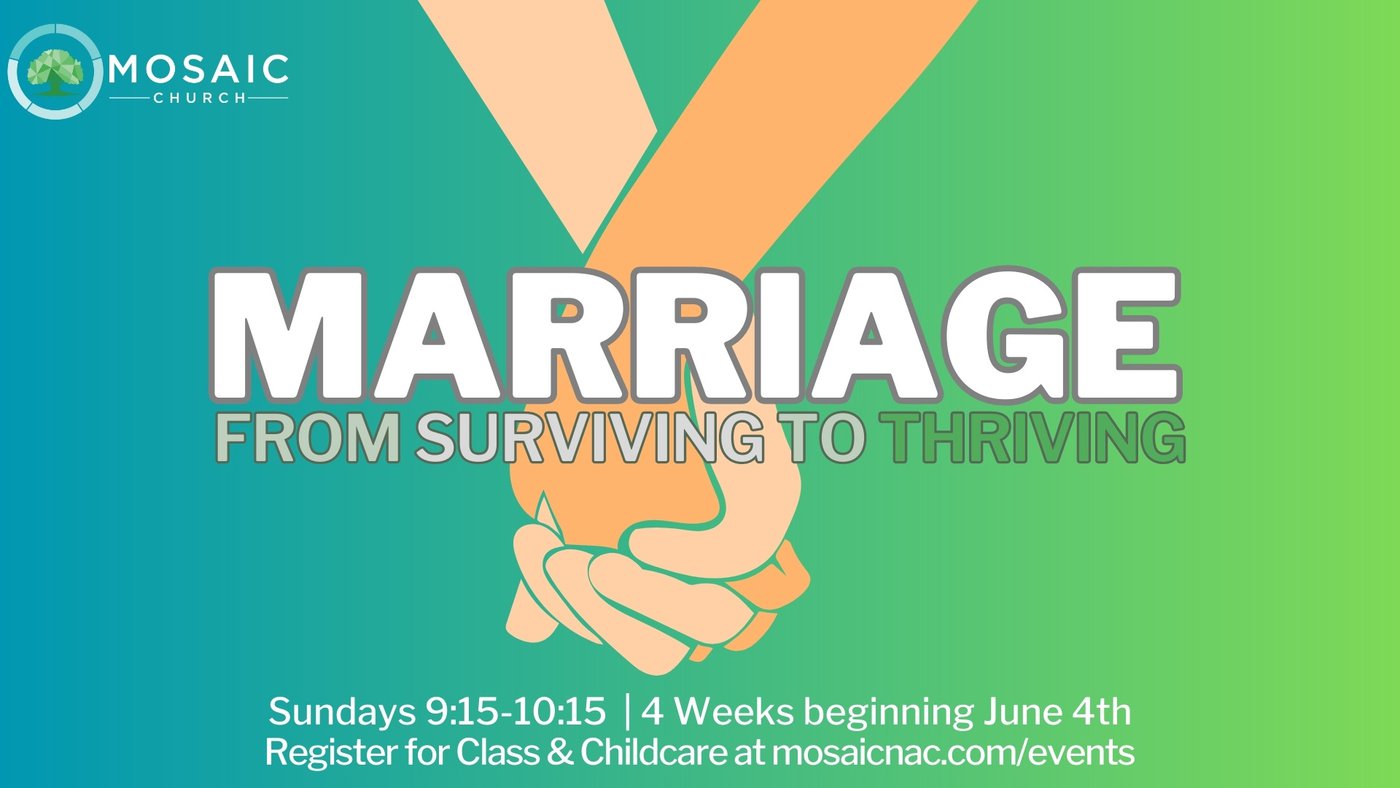 MOSAIC
CHURCH

MARRIAGE
FROM SURVIVING TO THRIVING

Sundays 9:15-10:15 | 4 Weeks beginning June 4th
Register for Class & Childcare at mosaicnac.com/events